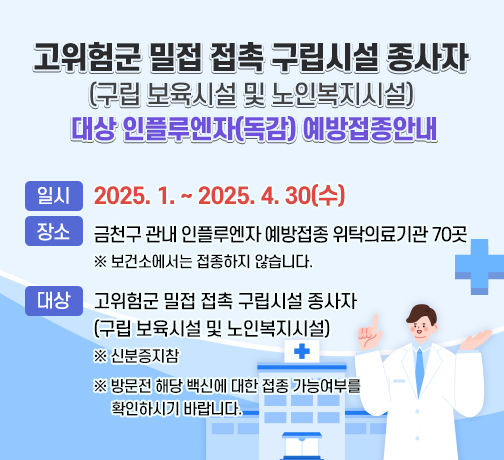 고위험군 밀접 접촉 구립시설 종사자
(구립 보육시설 및 노인복지시설)
대상 인플루엔자(독감) 예방접종안내

일시 2025. 1. ~ 2025. 4. 30(수)

장소 금천구 관내 인플루엔자 예방접종 위탁의료기관 70곳
※ 보건소에서는 접종하지 않습니다.

대상 고위험군 밀접 접촉 구립시설 종사자
(구립 보육시설 및 노인복지시설)
※ 신분증지참
※ 방문전 해당 백신에 대한 접종 가능여부를 확인하시기 바랍니다.